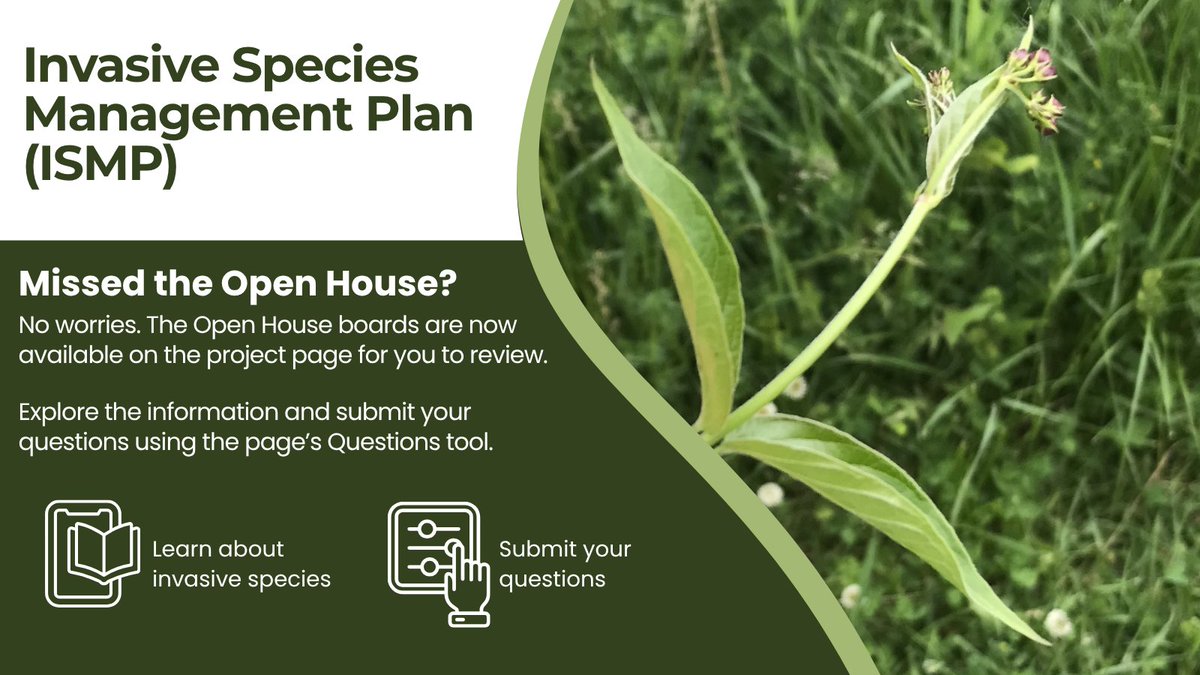 Invasive Species Management Plan (ISMP)

Missed the Open House?

No worries. The Open House boards are now available on the project page for you to review.

Explore the information and submit your questions using the page's Questions tool.

Learn about invasive species

Submit your questions